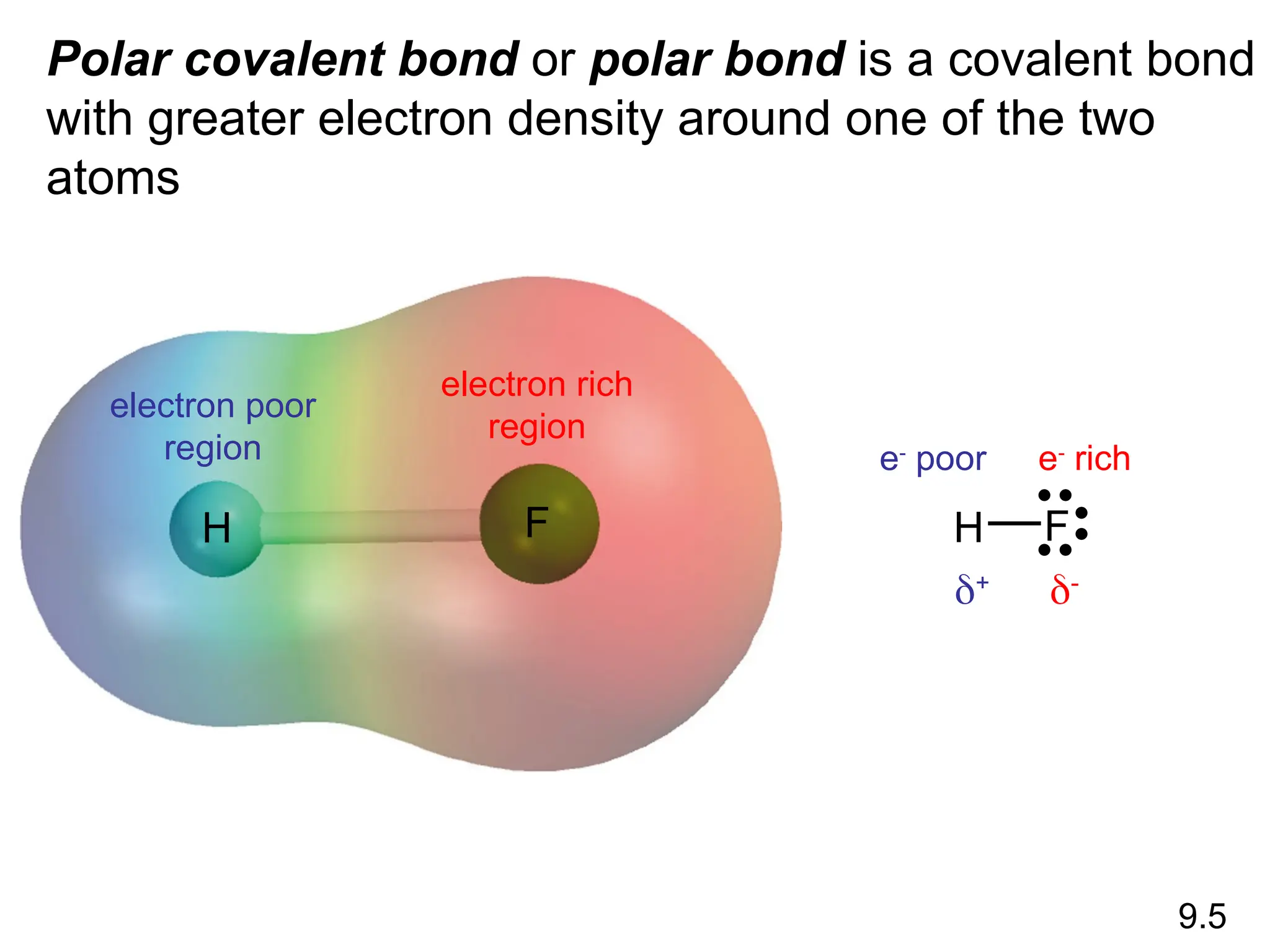 Polar covalent bond or polar bond is a covalent bond with greater electron density around one of the two atoms

electron poor region

electron rich region

H

F

$e^-$ poor

$e^-$ rich

H—F

$\delta^+$

$\delta^-$

9.5